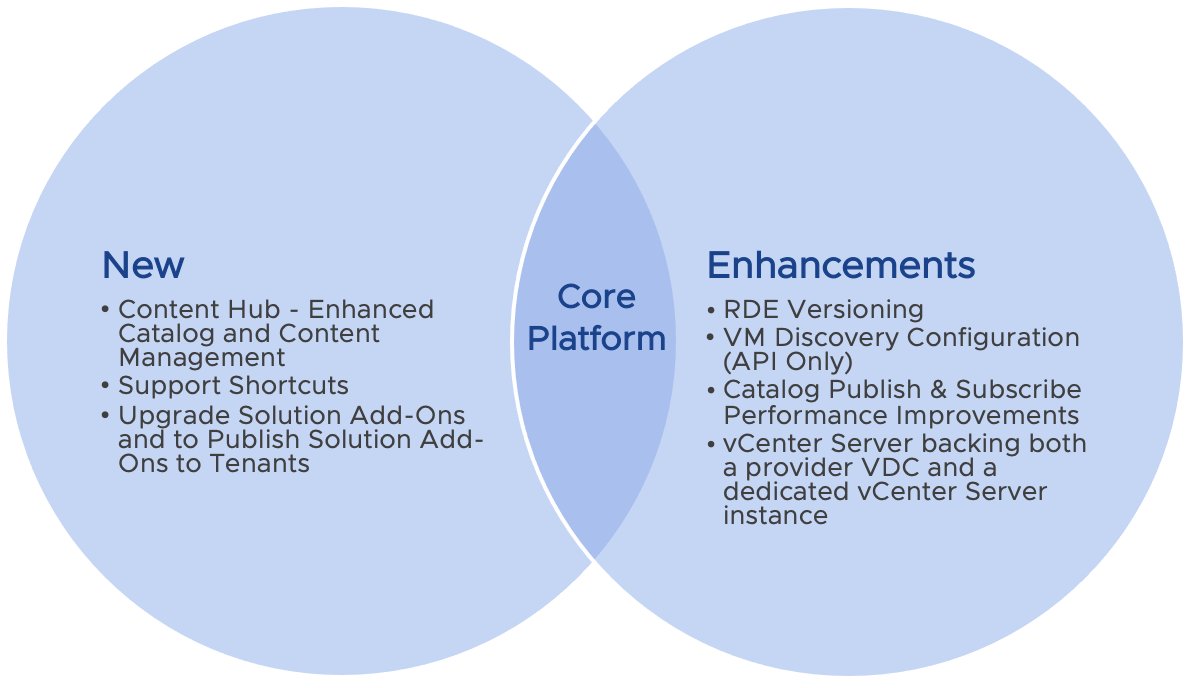 New

• Content Hub - Enhanced Catalog and Content Management
• Support Shortcuts
• Upgrade Solution Add-Ons and to Publish Solution Add-Ons to Tenants

Core Platform

Enhancements

• RDE Versioning
• VM Discovery Configuration (API Only)
• Catalog Publish & Subscribe Performance Improvements
• vCenter Server backing both a provider VDC and a dedicated vCenter Server instance